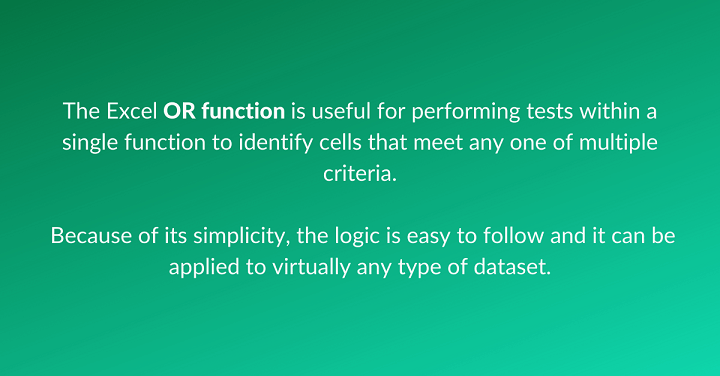 The Excel OR function is useful for performing tests within a single function to identify cells that meet any one of multiple criteria.

Because of its simplicity, the logic is easy to follow and it can be applied to virtually any type of dataset.